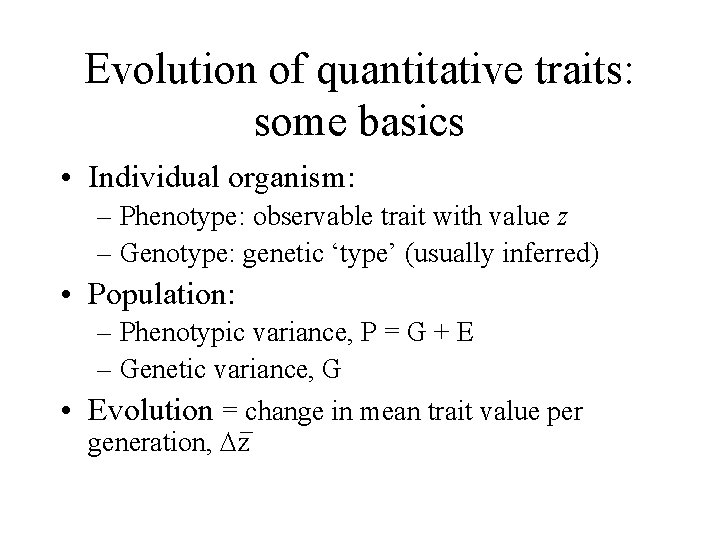 Evolution of quantitative traits: some basics

• Individual organism:
– Phenotype: observable trait with value $z$
– Genotype: genetic ‘type’ (usually inferred)

• Population:
– Phenotypic variance, P = G + E
– Genetic variance, G

• Evolution = change in mean trait value per generation, $\Delta\bar{z}$